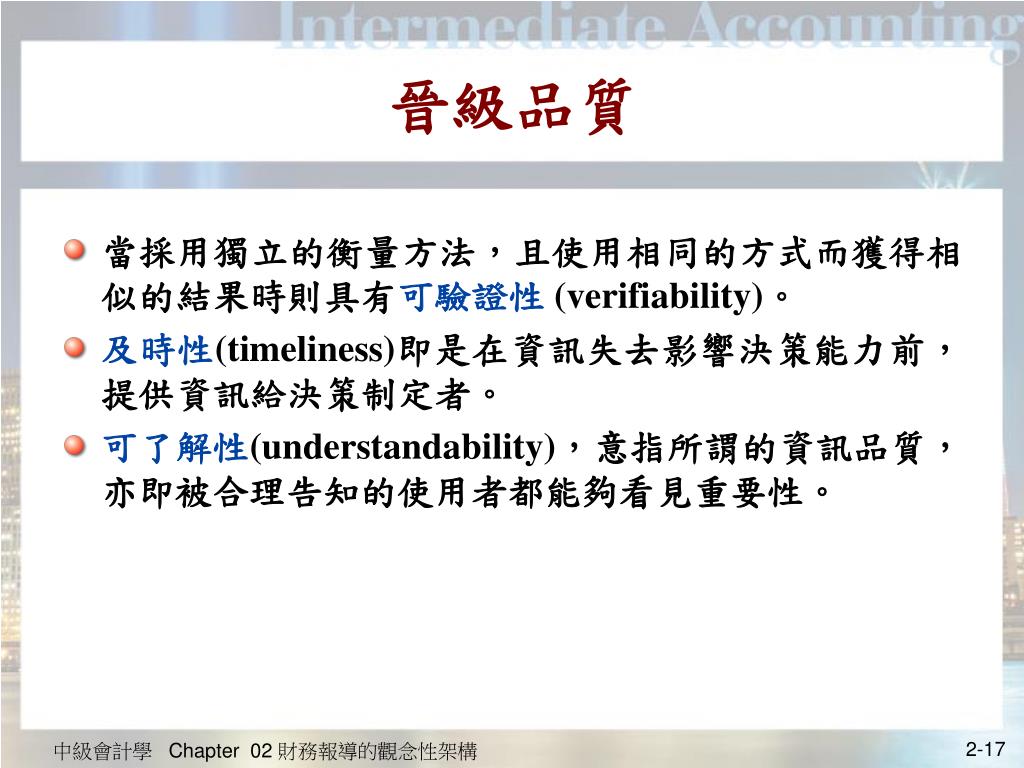 Intermediate Accounting

晉級品質

當採用獨立的衡量方法，且使用相同的方式而獲得相似的結果時則具有可驗證性 (verifiability)。

及時性(timeliness)即是在資訊失去影響決策能力前，提供資訊給決策制定者。

可了解性(understandability)，意指所謂的資訊品質，亦即被合理告知的使用者都能夠看見重要性。

中級會計學 Chapter 02 財務報導的觀念性架構

2-17